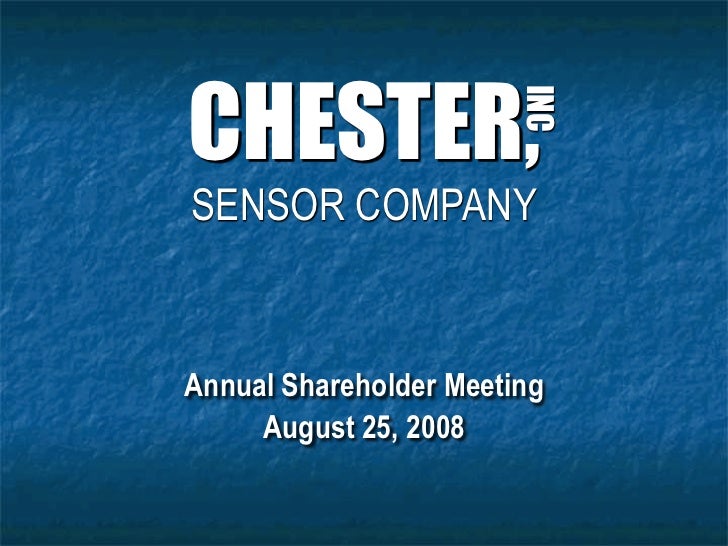 CHESTER, INC

SENSOR COMPANY

Annual Shareholder Meeting
August 25, 2008